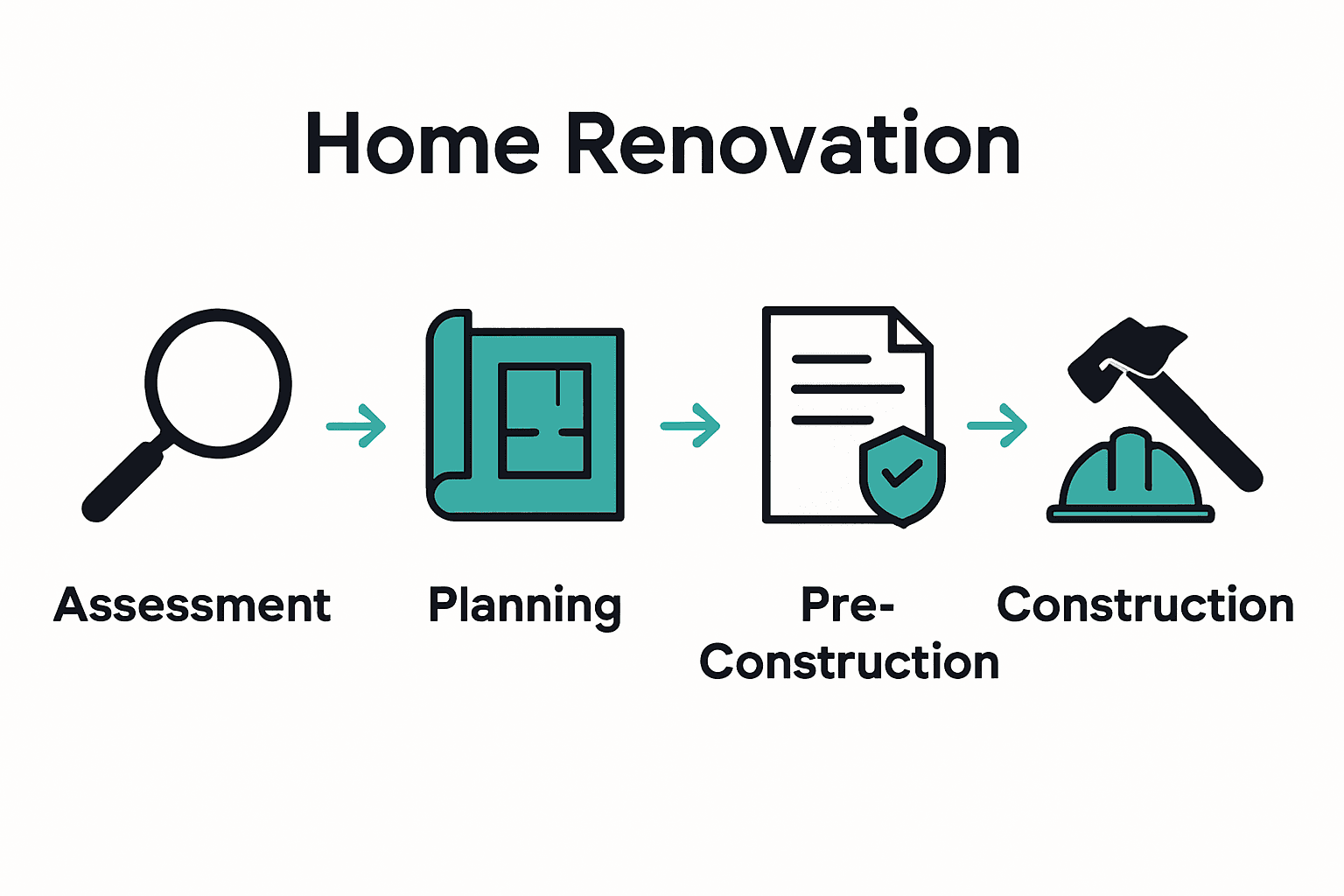 Home Renovation

Assessment

Planning

Pre-Construction

Construction